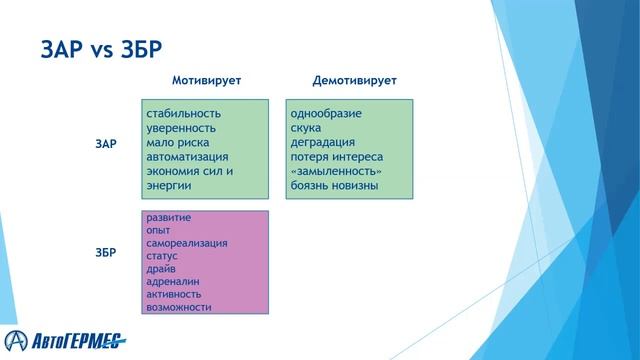 ЗАР vs ЗБР

| | Мотивирует | Демотивирует |
|---|---|---|
| ЗАР | стабильность уверенность мало риска автоматизация экономия сил и энергии | однообразие скука деградация потеря интереса «замыленность» боязнь новизны |
| ЗБР | развитие опыт самореализация статус драйв адреналин активность возможности | |

АвтоГЕРМЕС